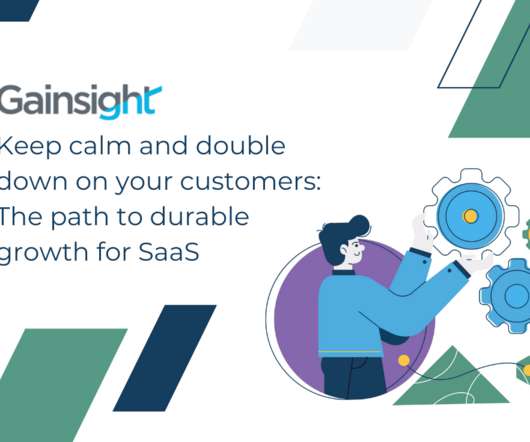 Gainsight

Keep calm and double down on your customers: The path to durable growth for SaaS